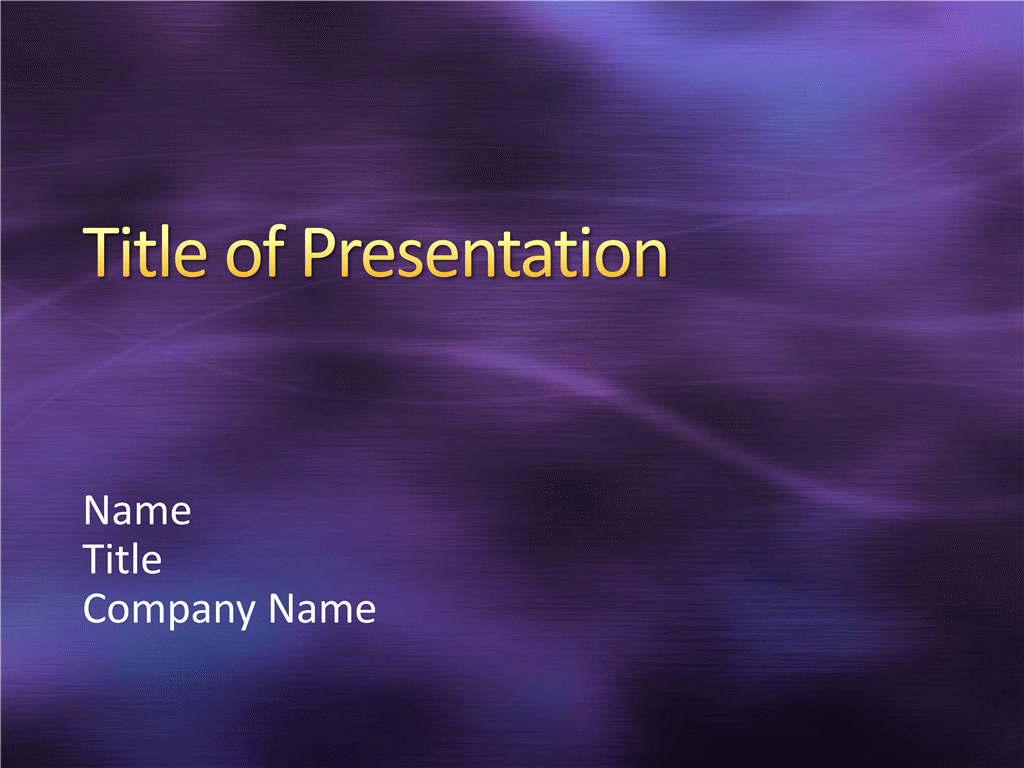 Title of Presentation

Name
Title
Company Name